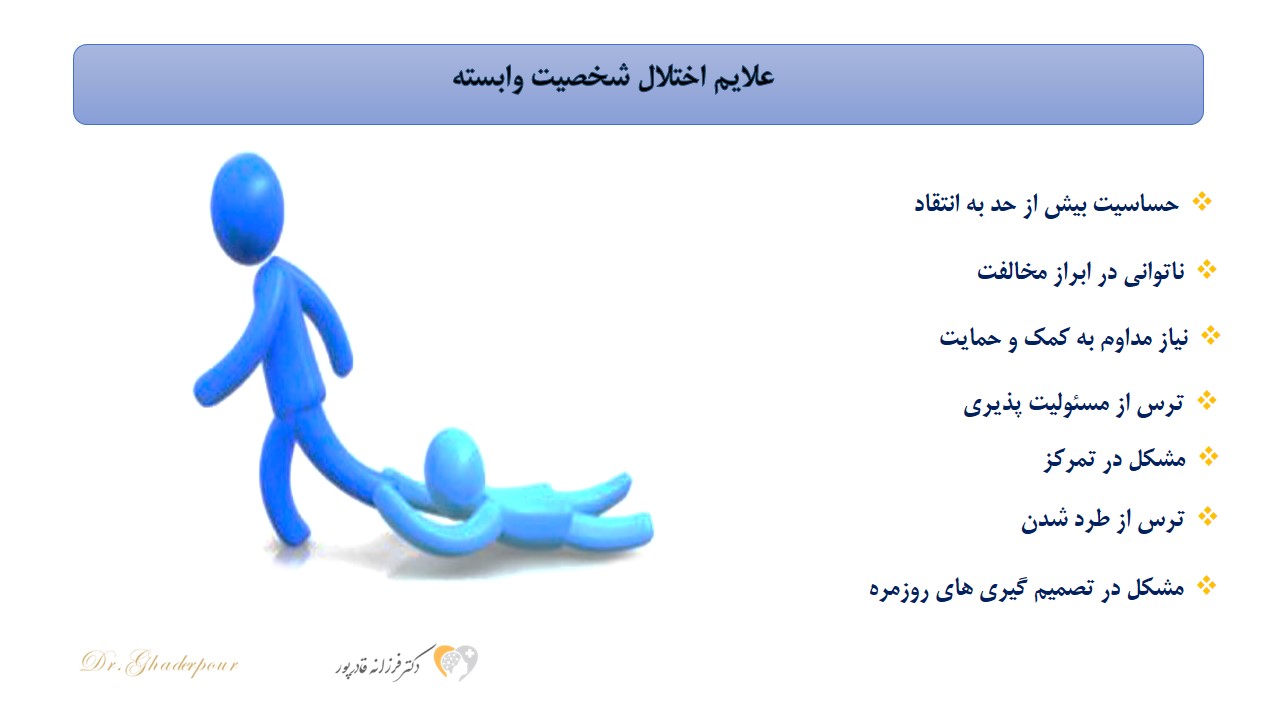 علایم اختلال شخصیت وابسته

❖ حساسیت بیش از حد به انتقاد

❖ ناتوانی در ابراز مخالفت

❖ نیاز مداوم به کمک و حمایت

❖ ترس از مسئولیت پذیری

❖ مشکل در تمرکز

❖ ترس از طرد شدن

❖ مشکل در تصمیم گیری های روزمره

Dr.Ghaderpour

دکتر فرزانه قادرپور